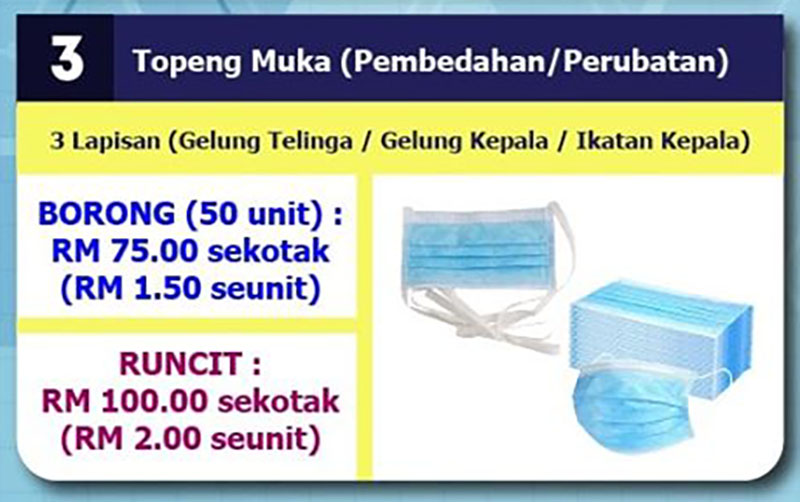 3 Topeng Muka (Pembedahan/Perubatan)

3 Lapisan (Gelung Telinga / Gelung Kepala / Ikatan Kepala)

BORONG (50 unit) : RM 75.00 sekotak (RM 1.50 seunit)

RUNCIT : RM 100.00 sekotak (RM 2.00 seunit)